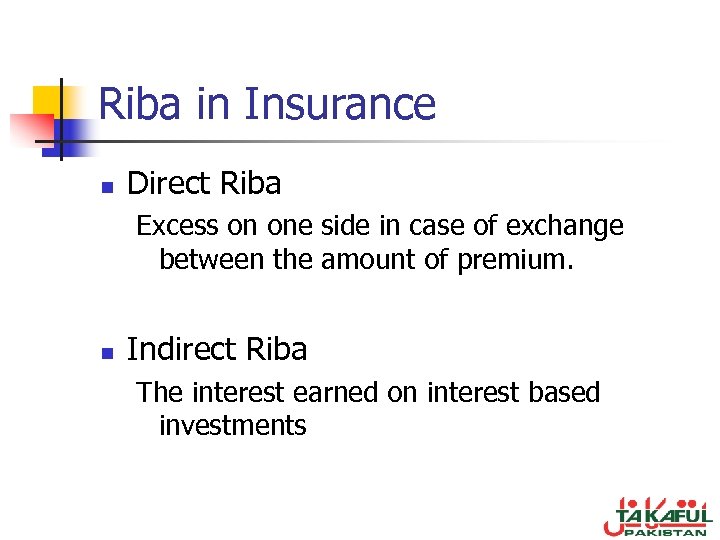 Riba in Insurance

Direct Riba

Excess on one side in case of exchange between the amount of premium.

Indirect Riba

The interest earned on interest based investments

TAKAFUL PAKISTAN